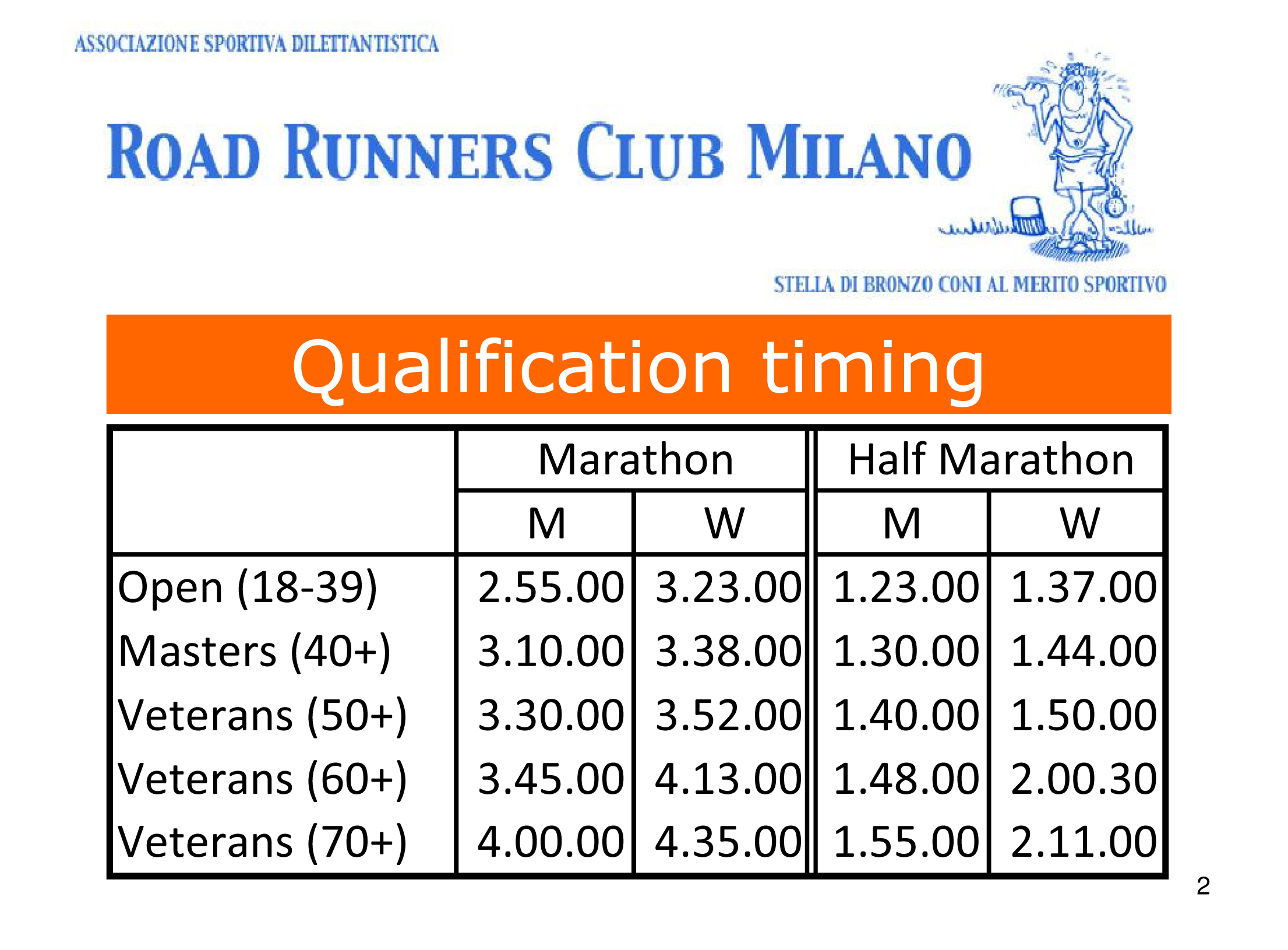 ASSOCIAZIONE SPORTIVA DILETTANTISTICA

ROAD RUNNERS CLUB MILANO

STELLA DI BRONZO CONI AL MERITO SPORTIVO

Qualification timing

| | Marathon | | Half Marathon | |
|---|---|---|---|---|
| | M | W | M | W |
| Open (18-39) | 2.55.00 | 3.23.00 | 1.23.00 | 1.37.00 |
| Masters (40+) | 3.10.00 | 3.38.00 | 1.30.00 | 1.44.00 |
| Veterans (50+) | 3.30.00 | 3.52.00 | 1.40.00 | 1.50.00 |
| Veterans (60+) | 3.45.00 | 4.13.00 | 1.48.00 | 2.00.30 |
| Veterans (70+) | 4.00.00 | 4.35.00 | 1.55.00 | 2.11.00 |

2